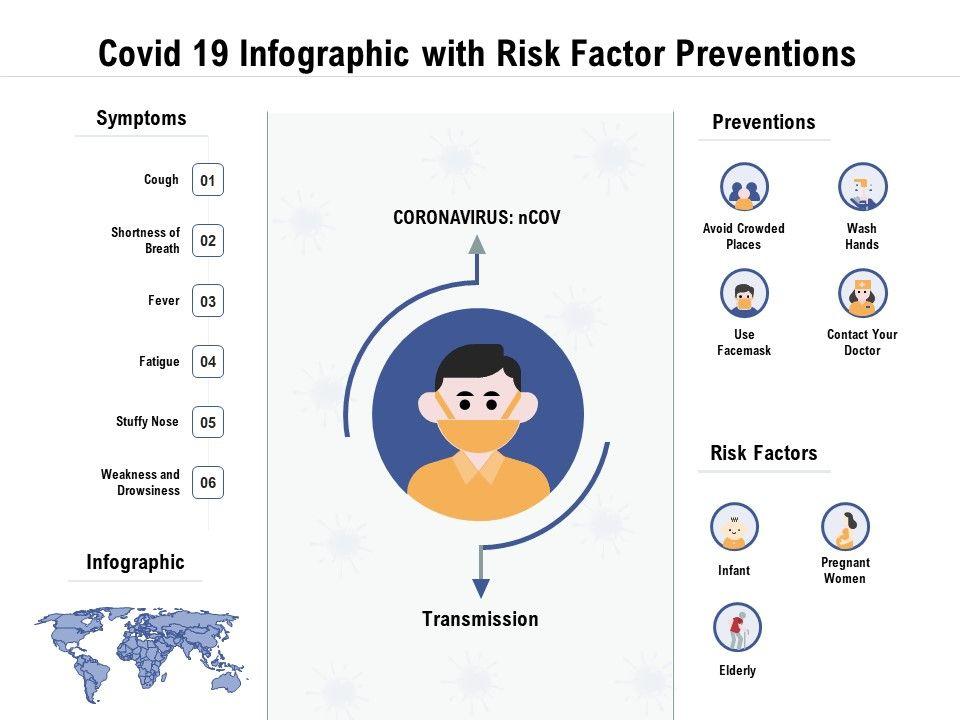 Covid 19 Infographic with Risk Factor Preventions

Symptoms

Cough 01

Shortness of Breath 02

Fever 03

Fatigue 04

Stuffy Nose 05

Weakness and Drowsiness 06

Infographic

CORONAVIRUS: nCOV

Transmission

Preventions

Avoid Crowded Places

Wash Hands

Use Facemask

Contact Your Doctor

Risk Factors

Infant

Pregnant Women

Elderly